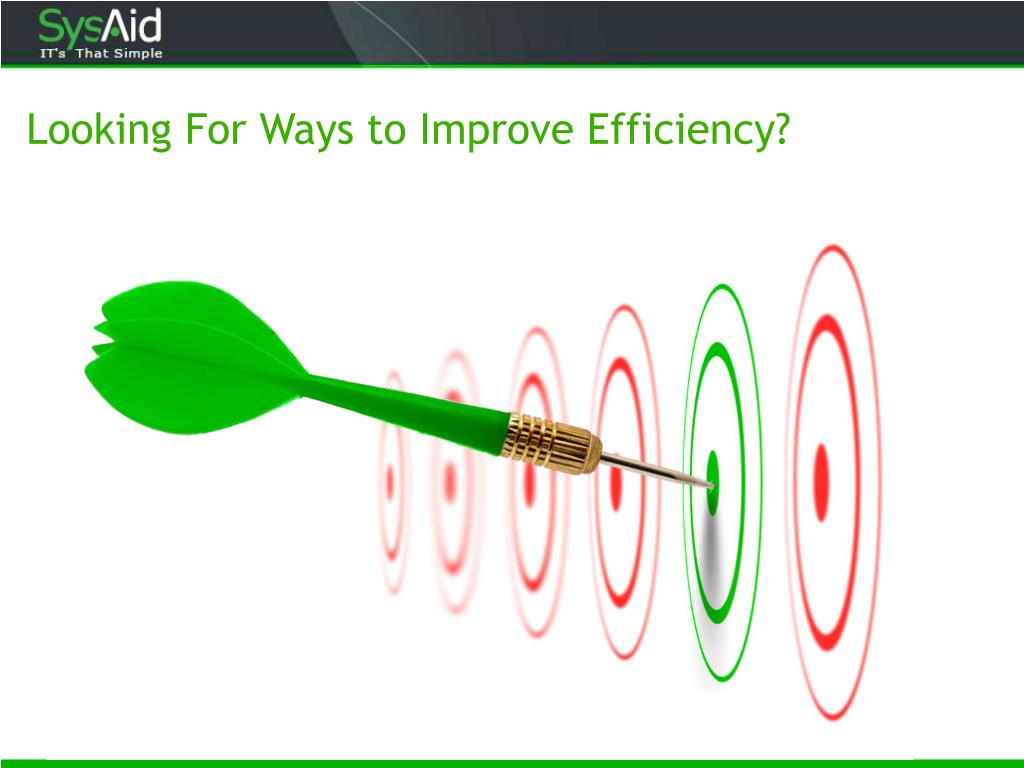 SysAid
IT's That Simple

Looking For Ways to Improve Efficiency?